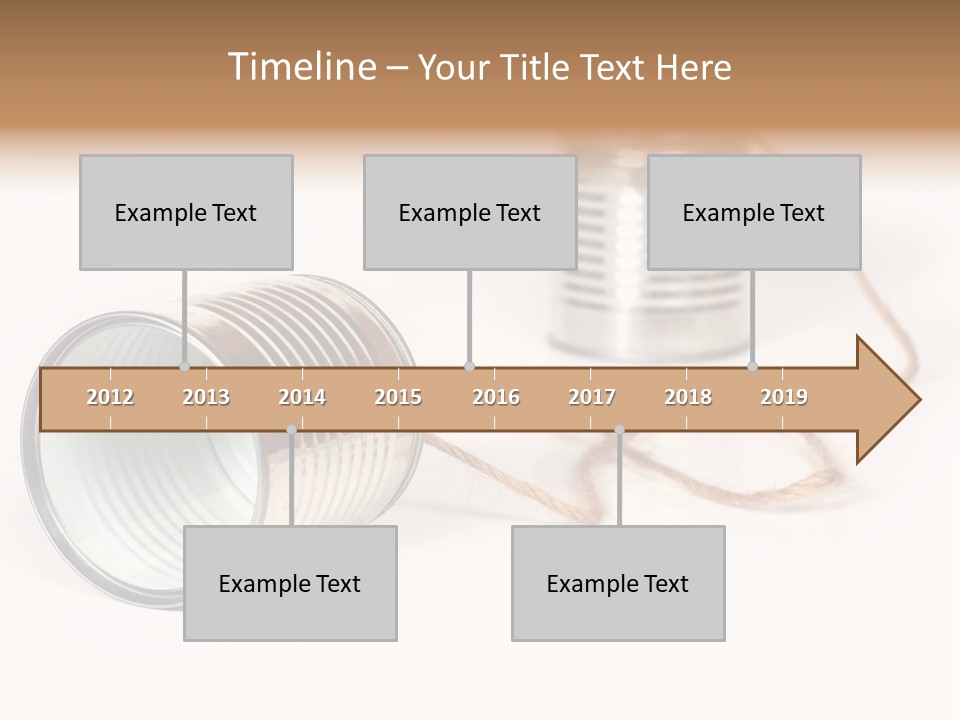 Timeline – Your Title Text Here

Example Text

Example Text

Example Text

2012
2013
2014
2015
2016
2017
2018
2019

Example Text

Example Text